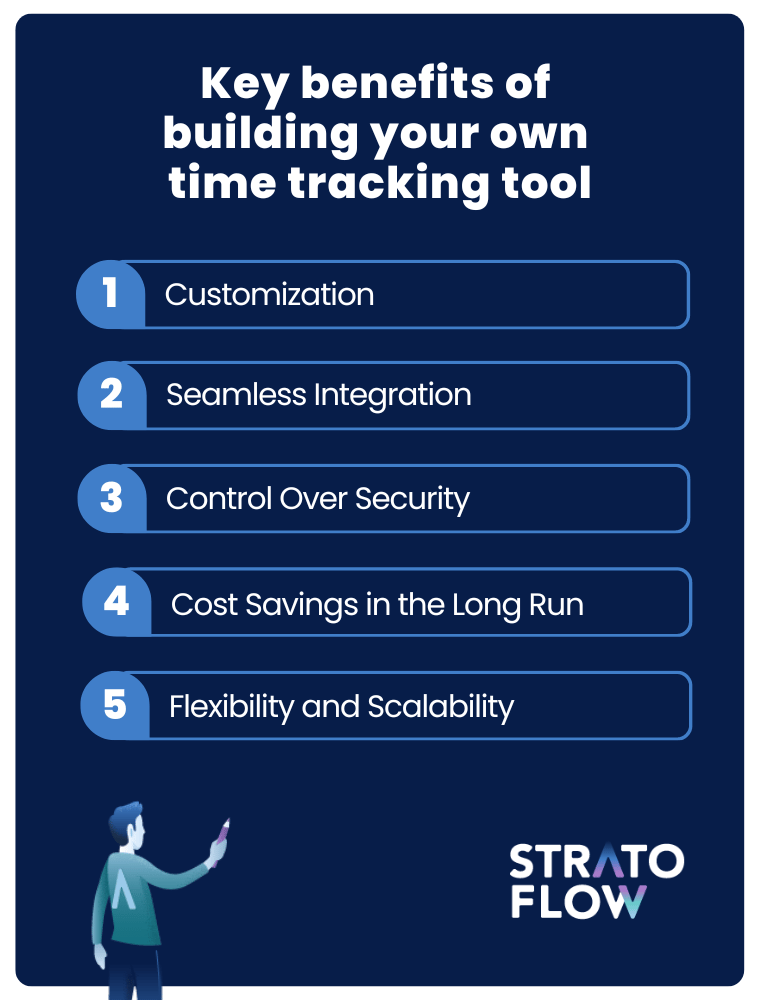 Key benefits of building your own time tracking tool

1 Customization

2 Seamless Integration

3 Control Over Security

4 Cost Savings in the Long Run

5 Flexibility and Scalability

STRATO FLOW